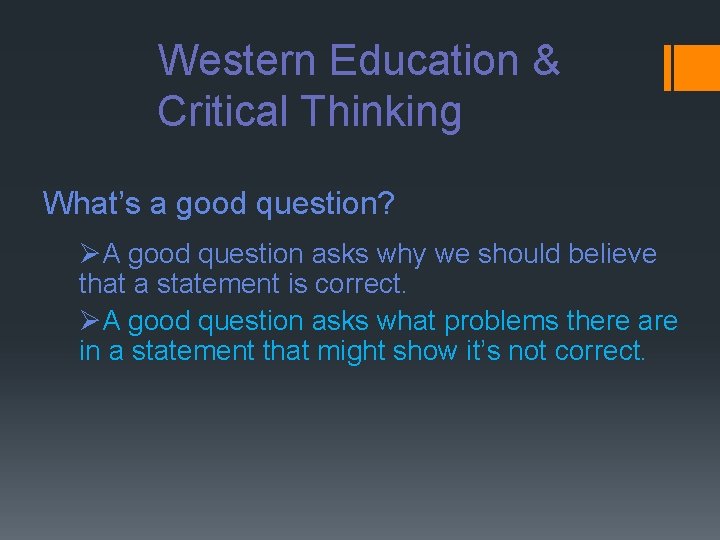 Western Education & Critical Thinking

What’s a good question?

➢A good question asks why we should believe that a statement is correct.

➢A good question asks what problems there are in a statement that might show it’s not correct.